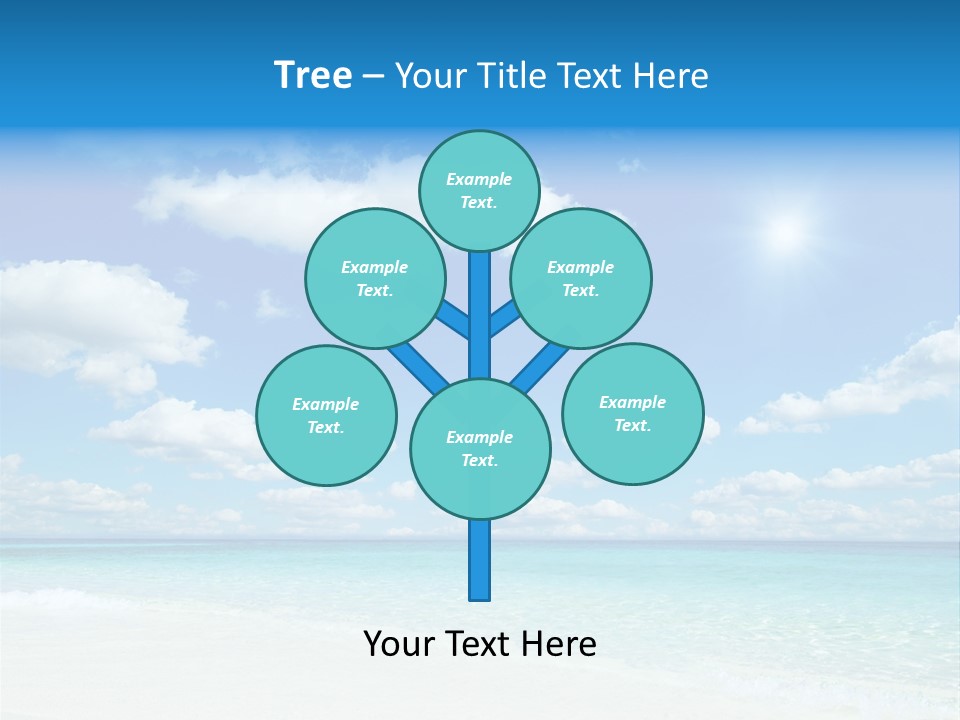 Tree – Your Title Text Here

Example Text.

Example Text.

Example Text.

Example Text.

Example Text.

Example Text.

Your Text Here